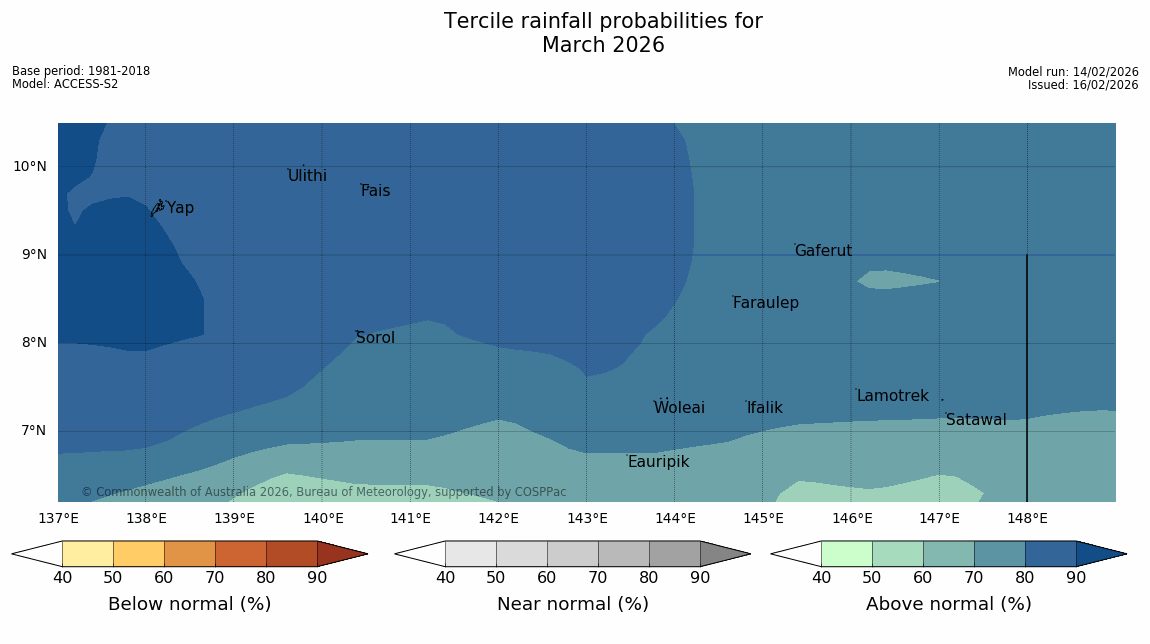 Tercile rainfall probabilities for
March 2026

Base period: 1981-2018
Model: ACCESS-S2

Model run: 14/02/2026
Issued: 16/02/2026

10°N
9°N
8°N
7°N

Ulithi
Pais
Yap
Gaferut
Faraulep
Sorol
Lamotrek
Woleai
Ifalik
Satawal
Eauripik

© Commonwealth of Australia 2026, Bureau of Meteorology, supported by COSPPac

137°E 138°E 139°E 140°E 141°E 142°E 143°E 144°E 145°E 146°E 147°E 148°E

40 50 60 70 80 90
Below normal (%)

40 50 60 70 80 90
Near normal (%)

40 50 60 70 80 90
Above normal (%)